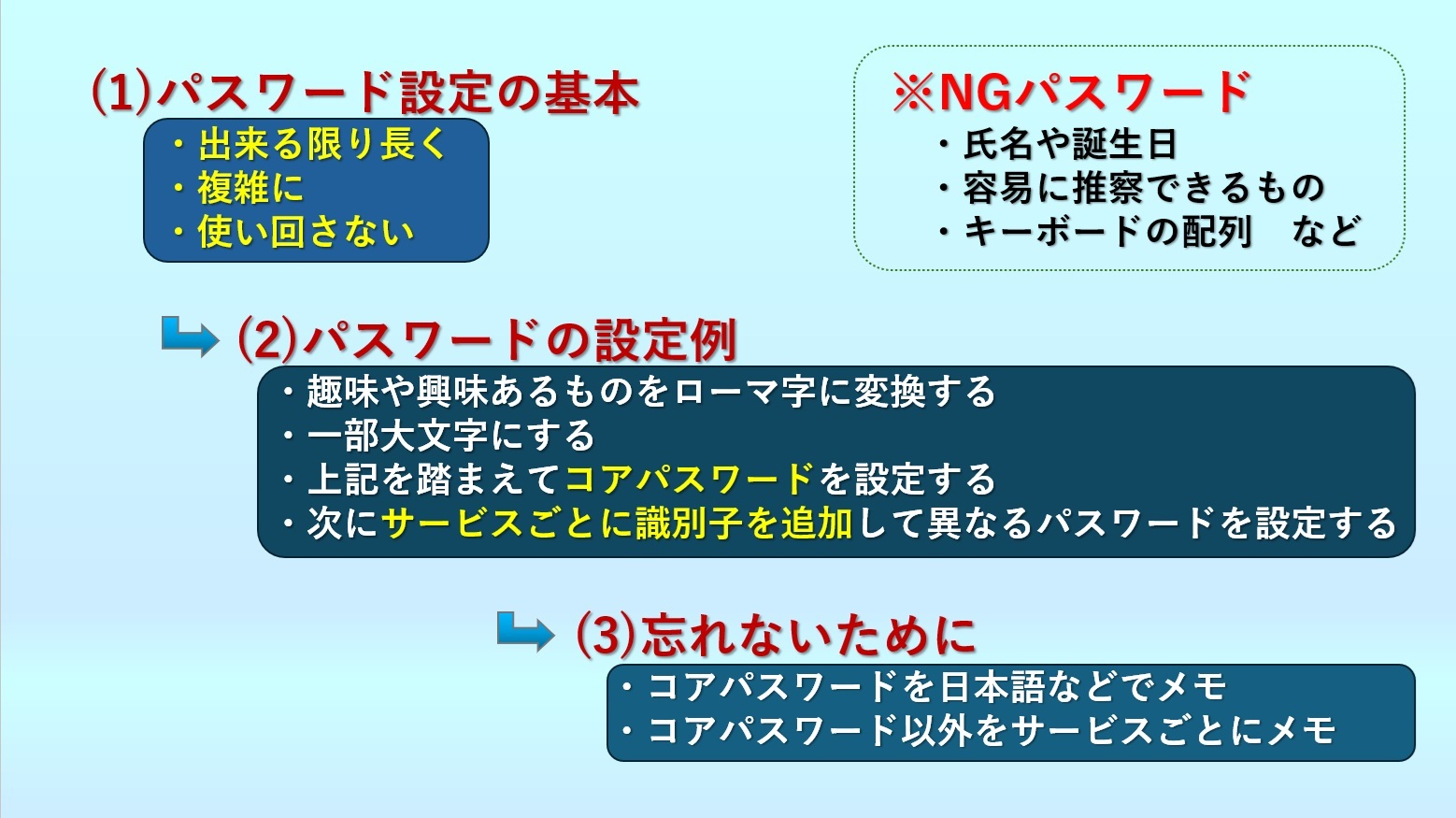 (1)パスワード設定の基本

・出来る限り長く
・複雑に
・使い回さない

※NGパスワード

・氏名や誕生日
・容易に推察できるもの
・キーボードの配列　など

(2)パスワードの設定例

・趣味や興味あるものをローマ字に変換する
・一部大文字にする
・上記を踏まえてコアパスワードを設定する
・次にサービスごとに識別子を追加して異なるパスワードを設定する

(3)忘れないために

・コアパスワードを日本語などでメモ
・コアパスワード以外をサービスごとにメモ